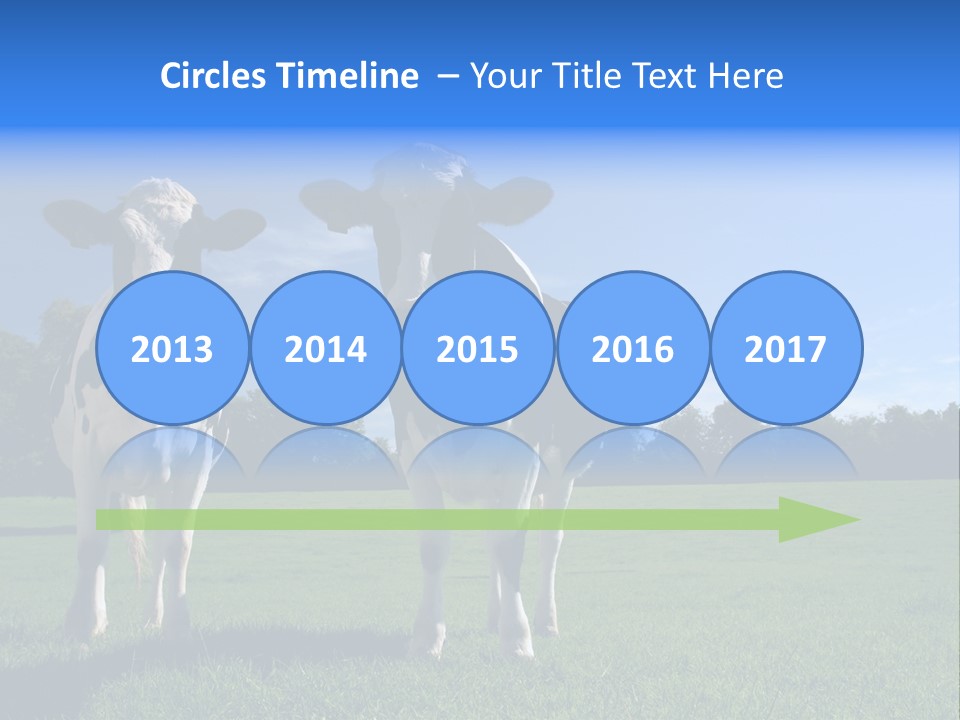 Circles Timeline – Your Title Text Here

2013
2014
2015
2016
2017